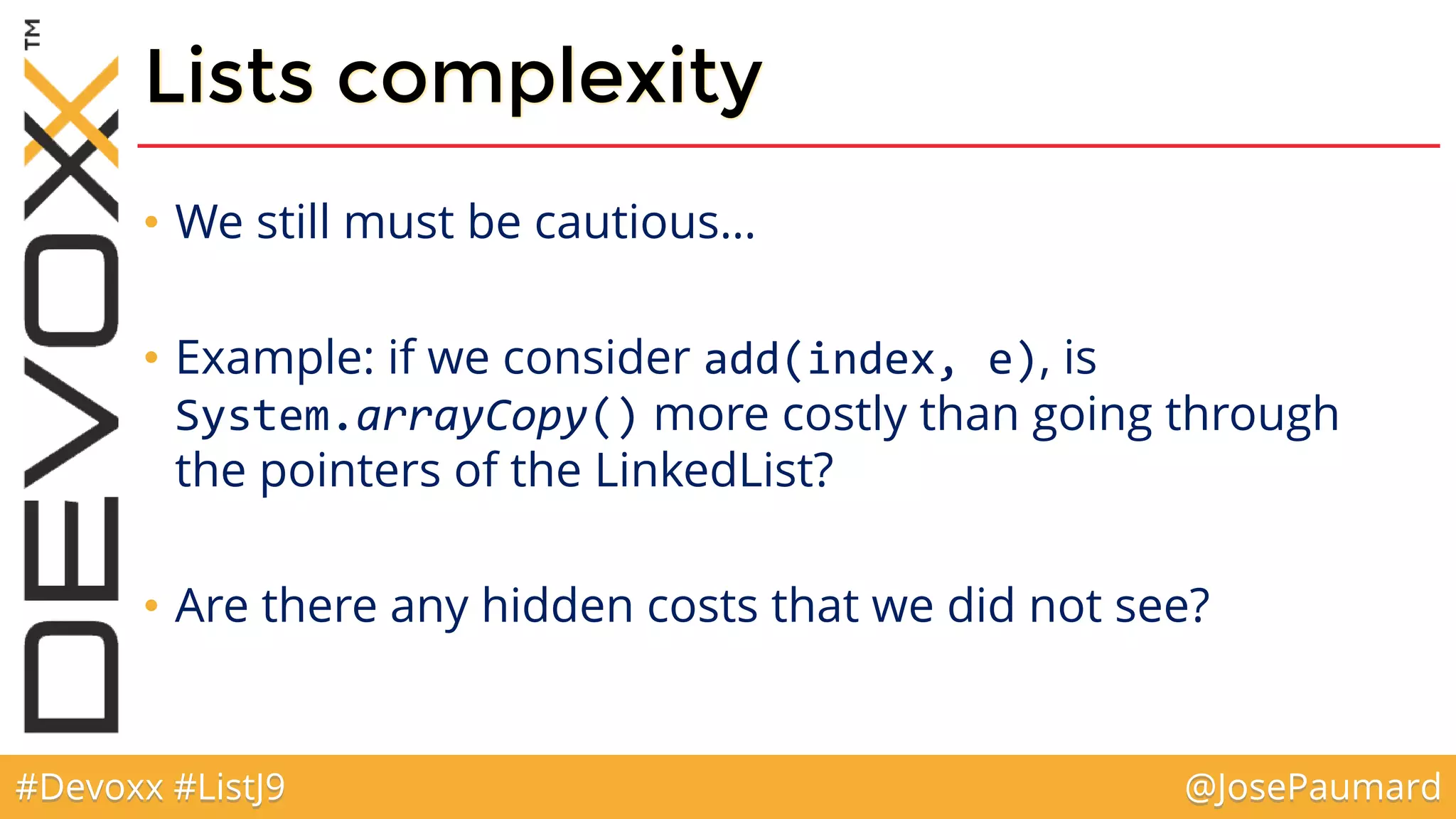 DEVOXX™

Lists complexity

• We still must be cautious…

• Example: if we consider add(index, e), is System.arrayCopy() more costly than going through the pointers of the LinkedList?

• Are there any hidden costs that we did not see?

#Devoxx #ListJ9

@JosePaumard